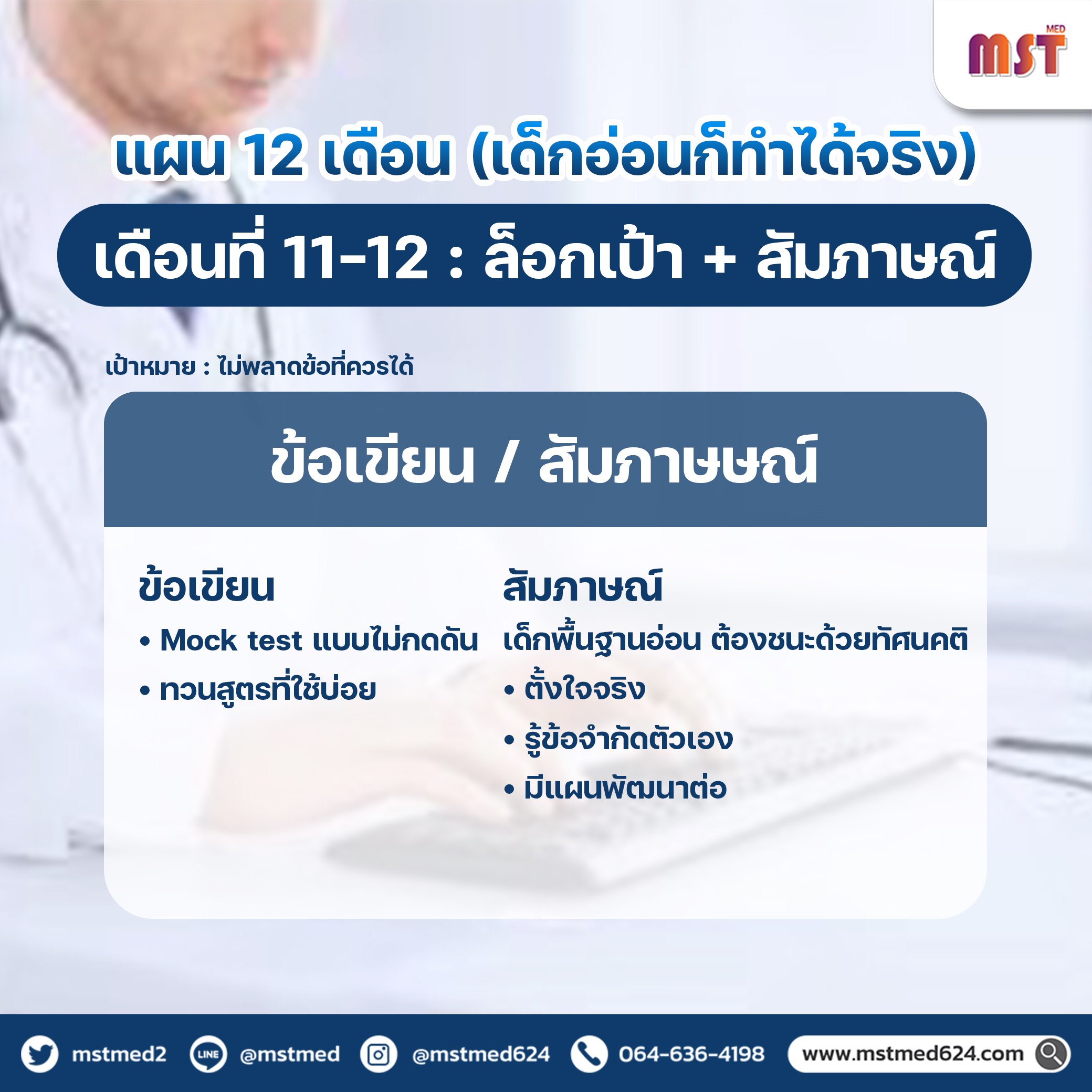 MST MED

แผน 12 เดือน (เด็กอ่อนก็ทำได้จริง)

เดือนที่ 11-12 : ล็อกเป้า + สัมภาษณ์

เป้าหมาย : ไม่พลาดข้อที่ควรได้

ข้อเขียน / สัมภาษษณ์

ข้อเขียน
• Mock test แบบไม่กดดัน
• ทวนสูตรที่ใช้บ่อย

สัมภาษณ์
เด็กพื้นฐานอ่อน ต้องชนะด้วยทัศนคติ
• ตั้งใจจริง
• รู้ข้อจำกัดตัวเอง
• มีแผนพัฒนาต่อ

mstmed2 LINE @mstmed @mstmed624 064-636-4198 www.mstmed624.com